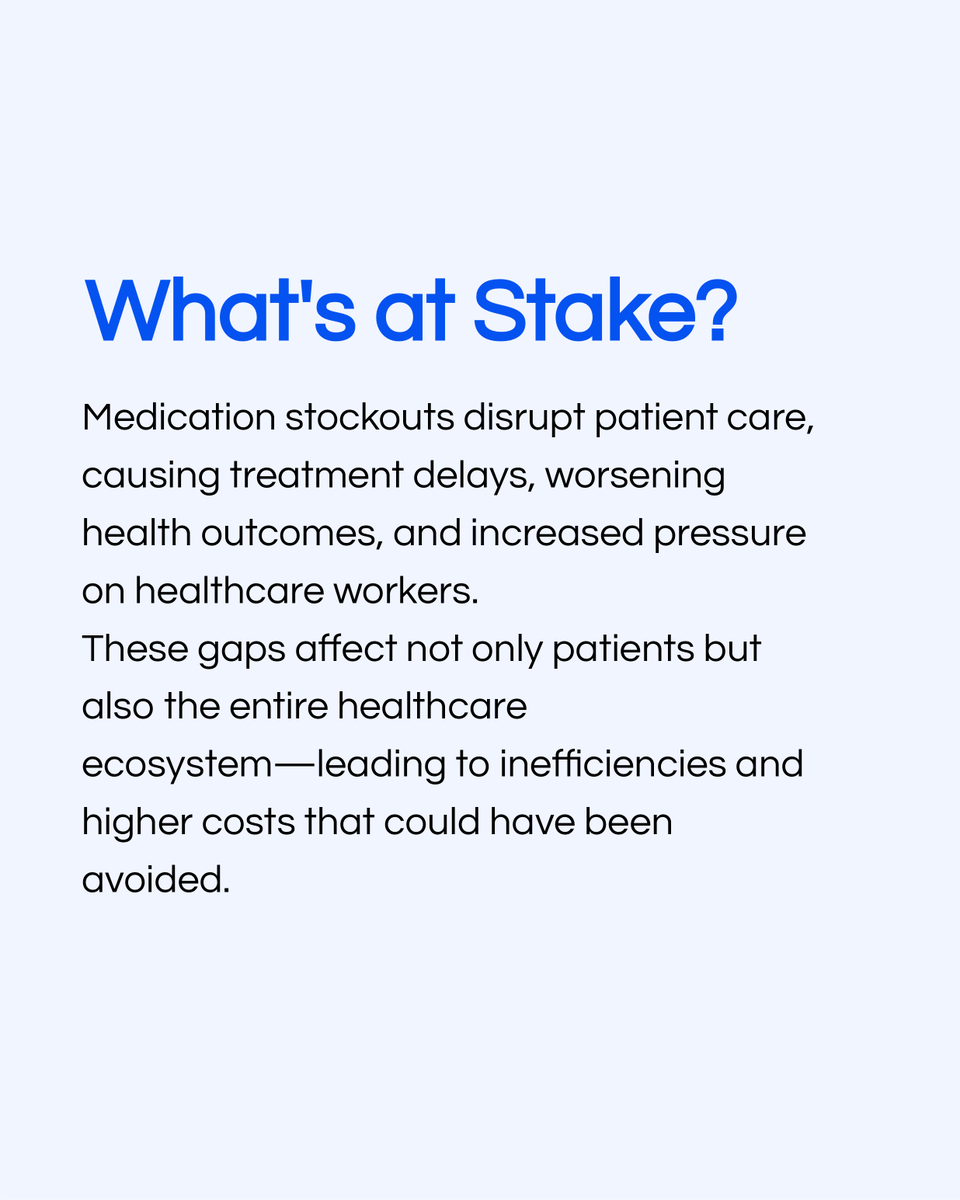 What's at Stake?

Medication stockouts disrupt patient care, causing treatment delays, worsening health outcomes, and increased pressure on healthcare workers.
These gaps affect not only patients but also the entire healthcare ecosystem—leading to inefficiencies and higher costs that could have been avoided.